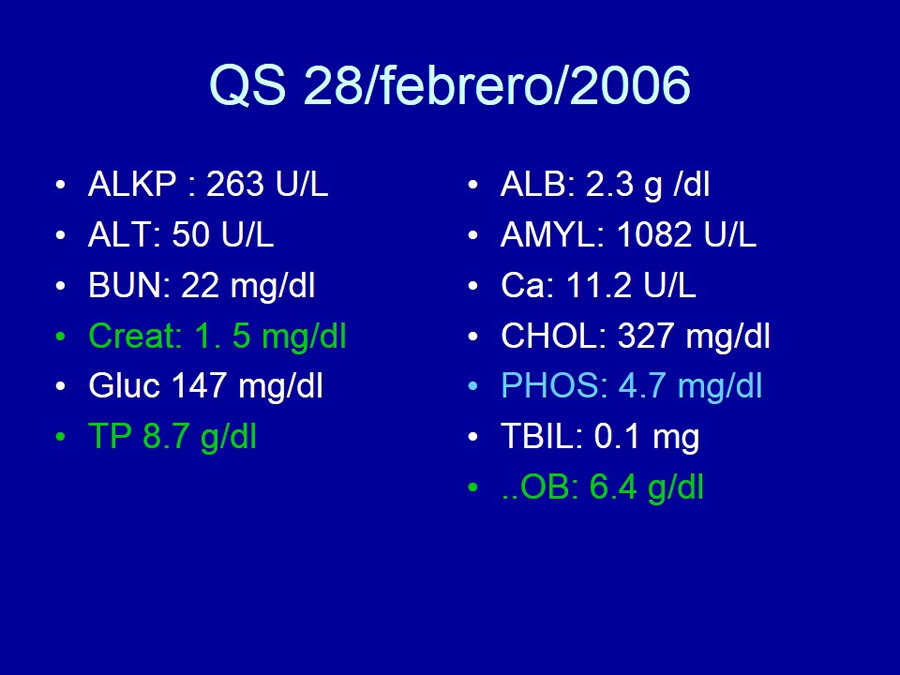 QS 28/febrero/2006

• ALKP : 263 U/L
• ALT: 50 U/L
• BUN: 22 mg/dl
• Creat: 1. 5 mg/dl
• Gluc 147 mg/dl
• TP 8.7 g/dl

• ALB: 2.3 g /dl
• AMYL: 1082 U/L
• Ca: 11.2 U/L
• CHOL: 327 mg/dl
• PHOS: 4.7 mg/dl
• TBIL: 0.1 mg
• ..OB: 6.4 g/dl